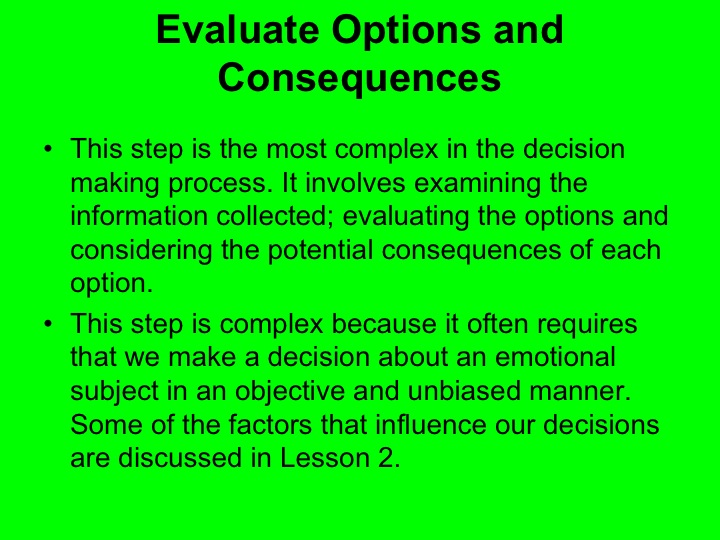 Evaluate Options and Consequences

• This step is the most complex in the decision making process. It involves examining the information collected; evaluating the options and considering the potential consequences of each option.

• This step is complex because it often requires that we make a decision about an emotional subject in an objective and unbiased manner. Some of the factors that influence our decisions are discussed in Lesson 2.